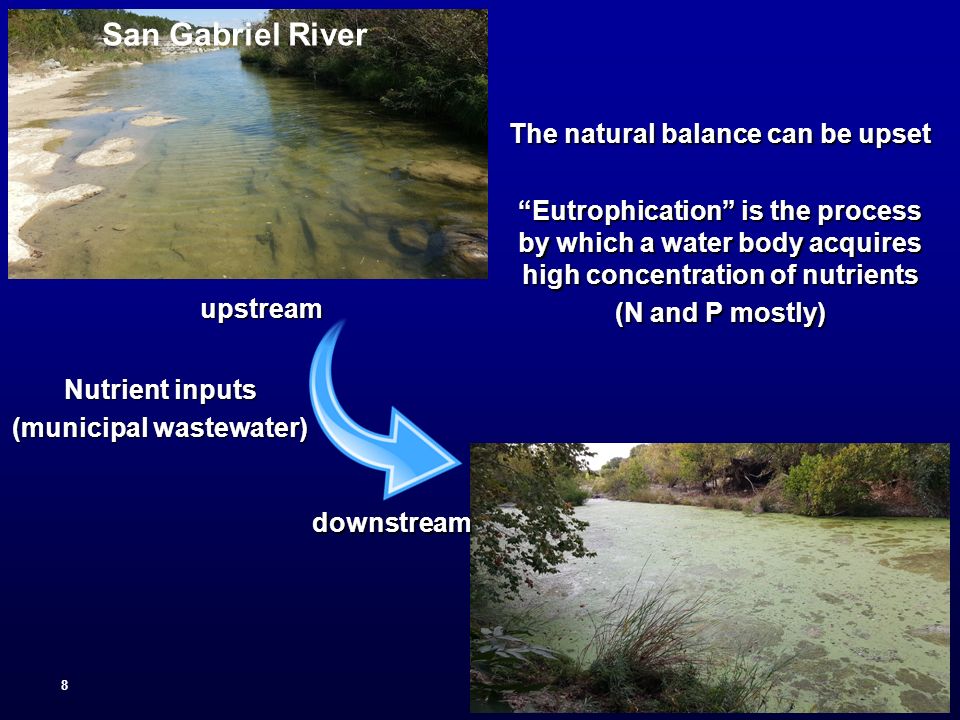 San Gabriel River

The natural balance can be upset

“Eutrophication” is the process by which a water body acquires high concentration of nutrients

(N and P mostly)

upstream

Nutrient inputs
(municipal wastewater)

downstream

8